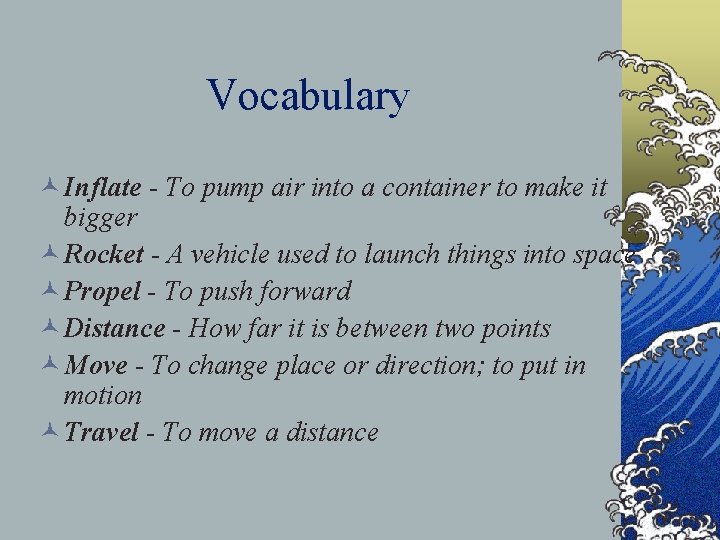 Vocabulary

Inflate - To pump air into a container to make it bigger

Rocket - A vehicle used to launch things into space

Propel - To push forward

Distance - How far it is between two points

Move - To change place or direction; to put in motion

Travel - To move a distance